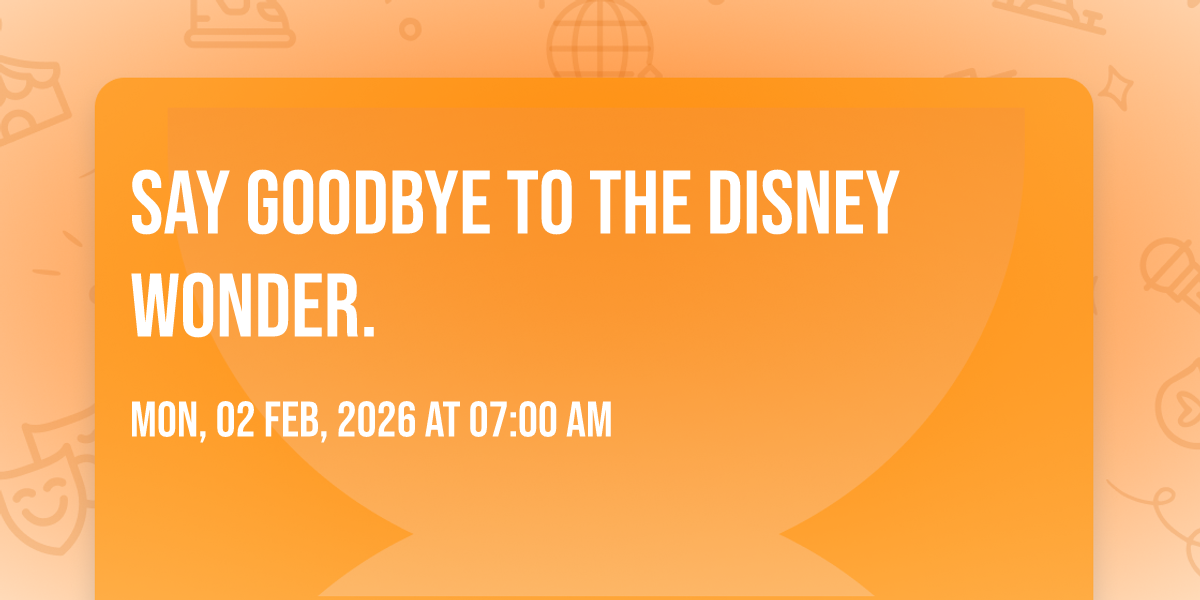 SAY GOODBYE TO THE DISNEY WONDER.

MON, 02 FEB, 2026 AT 07:00 AM